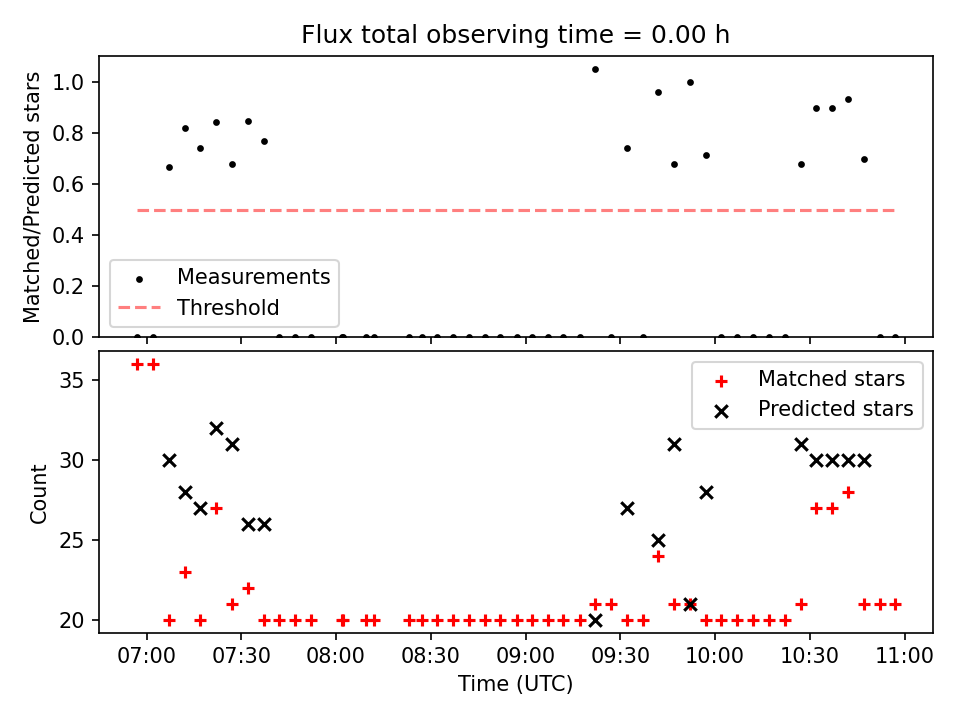 Flux total observing time = 0.00 h

Matched/Predicted stars

1.0
0.8
0.6
0.4
0.2
0.0

Measurements
Threshold

Count

35
30
25
20

Matched stars
Predicted stars

07:00
07:30
08:00
08:30
09:00
09:30
10:00
10:30
11:00

Time (UTC)